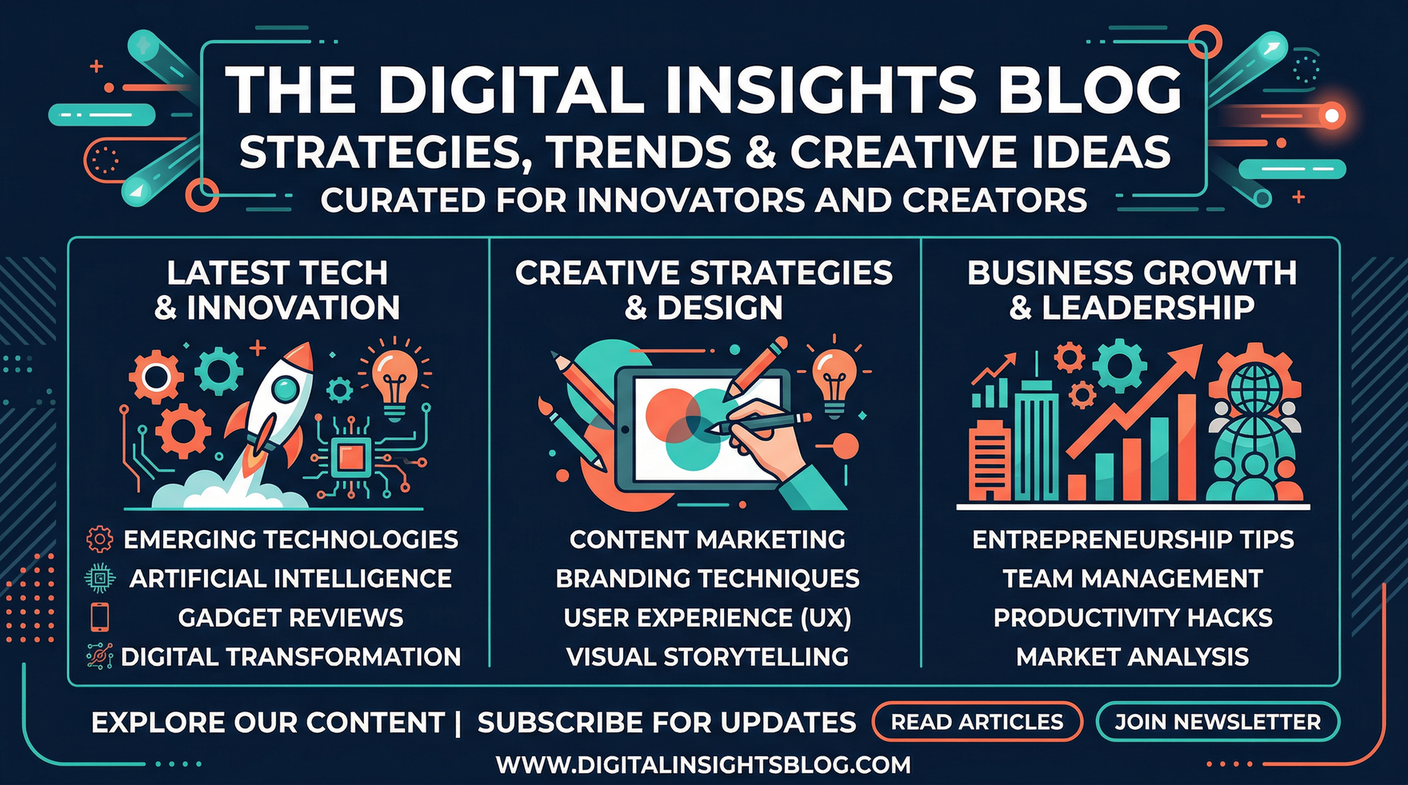 THE DIGITAL INSIGHTS BLOG
STRATEGIES, TRENDS & CREATIVE IDEAS
CURATED FOR INNOVATORS AND CREATORS

LATEST TECH & INNOVATION

EMERGING TECHNOLOGIES
ARTIFICIAL INTELLIGENCE
GADGET REVIEWS
DIGITAL TRANSFORMATION

CREATIVE STRATEGIES & DESIGN

CONTENT MARKETING
BRANDING TECHNIQUES
USER EXPERIENCE (UX)
VISUAL STORYTELLING

BUSINESS GROWTH & LEADERSHIP

ENTREPRENEURSHIP TIPS
TEAM MANAGEMENT
PRODUCTIVITY HACKS
MARKET ANALYSIS

EXPLORE OUR CONTENT | SUBSCRIBE FOR UPDATES READ ARTICLES JOIN NEWSLETTER

WWW.DIGITALINSIGHTSBLOG.COM